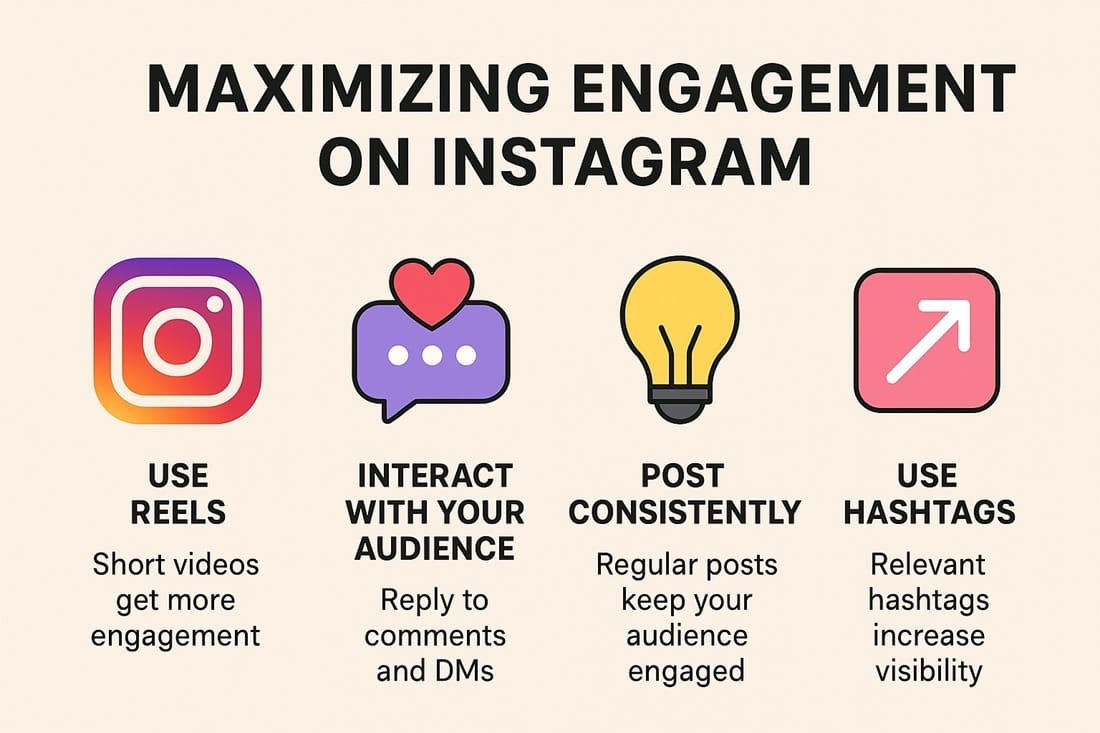 MAXIMIZING ENGAGEMENT ON INSTAGRAM

USE REELS

Short videos get more engagement

INTERACT WITH YOUR AUDIENCE

Reply to comments and DMs

POST CONSISTENTLY

Regular posts keep your audience engaged

USE HASHTAGS

Relevant hashtags increase visibility